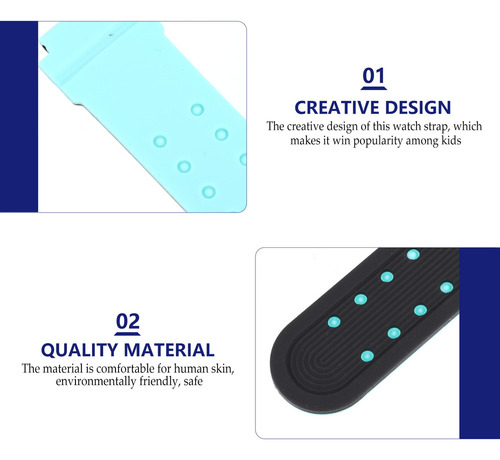 01

CREATIVE DESIGN

The creative design of this watch strap, which makes it win popularity among kids

02

QUALITY MATERIAL

The material is comfortable for human skin, environmentally friendly, safe